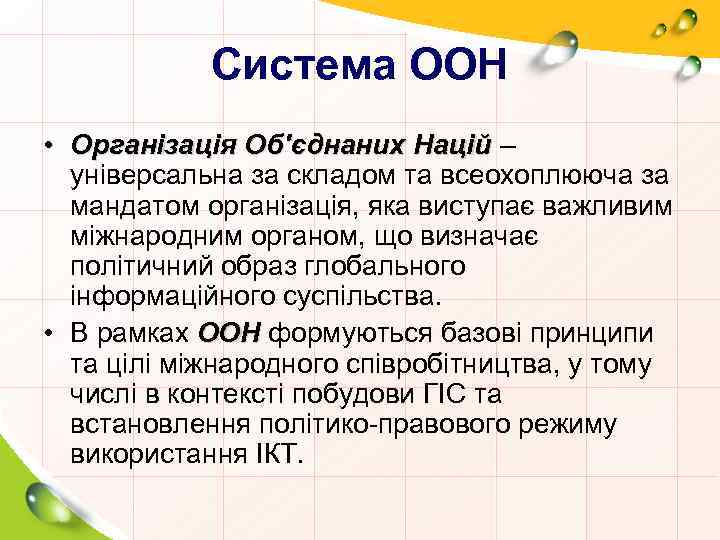 Система ООН

• Організація Об'єднаних Націй – універсальна за складом та всеохоплююча за мандатом організація, яка виступає важливим міжнародним органом, що визначає політичний образ глобального інформаційного суспільства.
• В рамках ООН формуються базові принципи та цілі міжнародного співробітництва, у тому числі в контексті побудови ГІС та встановлення політико-правового режиму використання ІКТ.